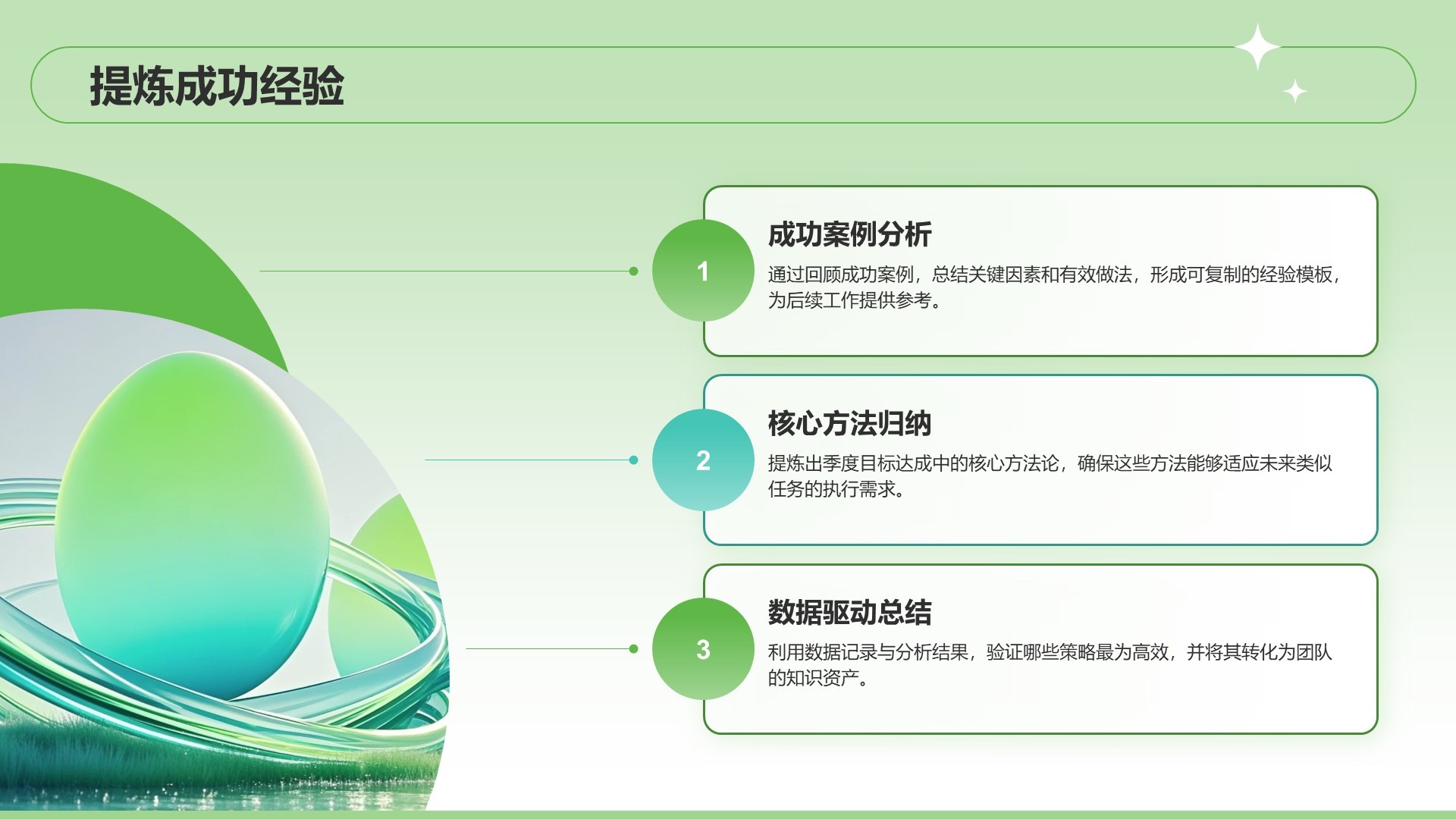 提炼成功经验

1

成功案例分析

通过回顾成功案例，总结关键因素和有效做法，形成可复制的经验模板，为后续工作提供参考。

2

核心方法归纳

提炼出季度目标达成中的核心方法论，确保这些方法能够适应未来类似任务的执行需求。

3

数据驱动总结

利用数据记录与分析结果，验证哪些策略最为高效，并将其转化为团队的知识资产。